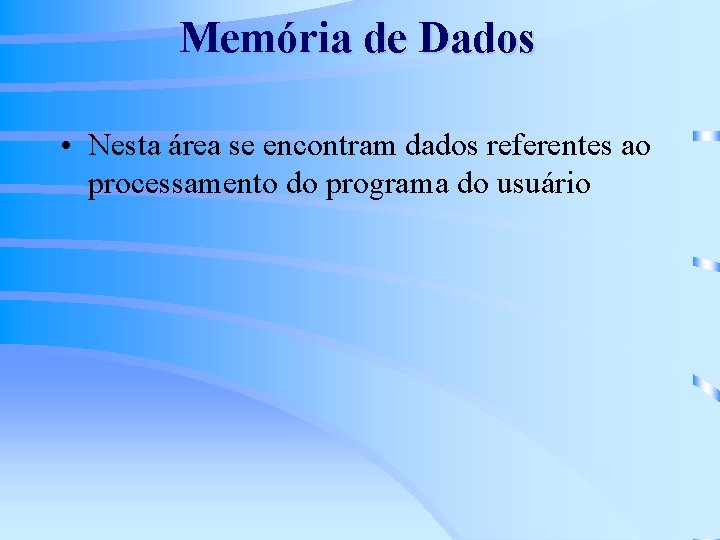 Memória de Dados

• Nesta área se encontram dados referentes ao processamento do programa do usuário